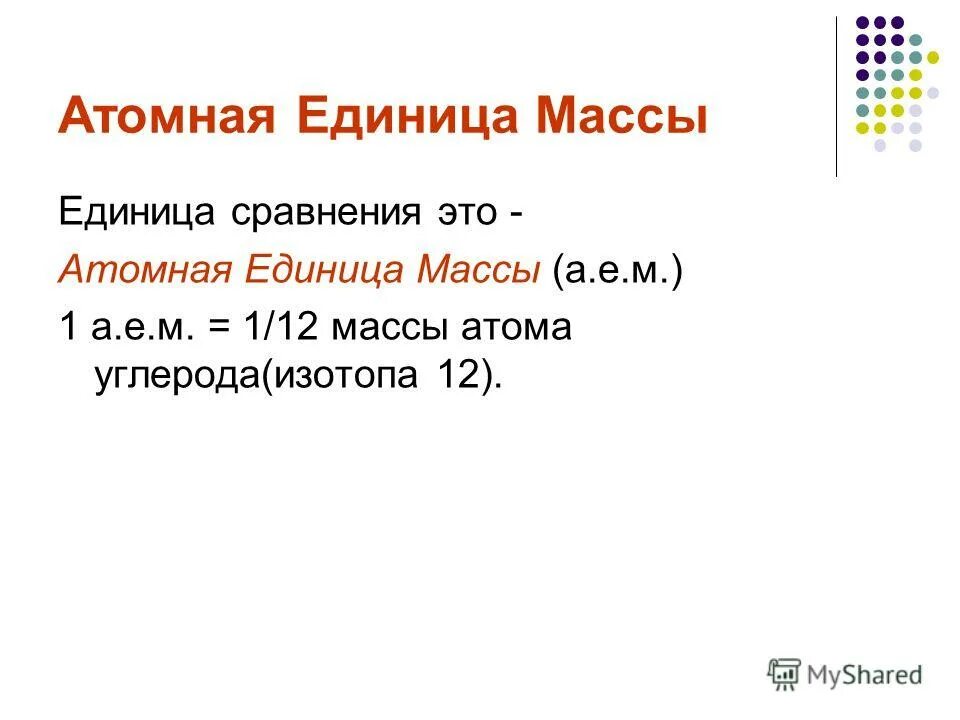 Атомная Единица Массы

Единица сравнения это -

Атомная Единица Массы (а.е.м.)

1 а.е.м. = 1/12 массы атома углерода(изотопа 12).

MyShared